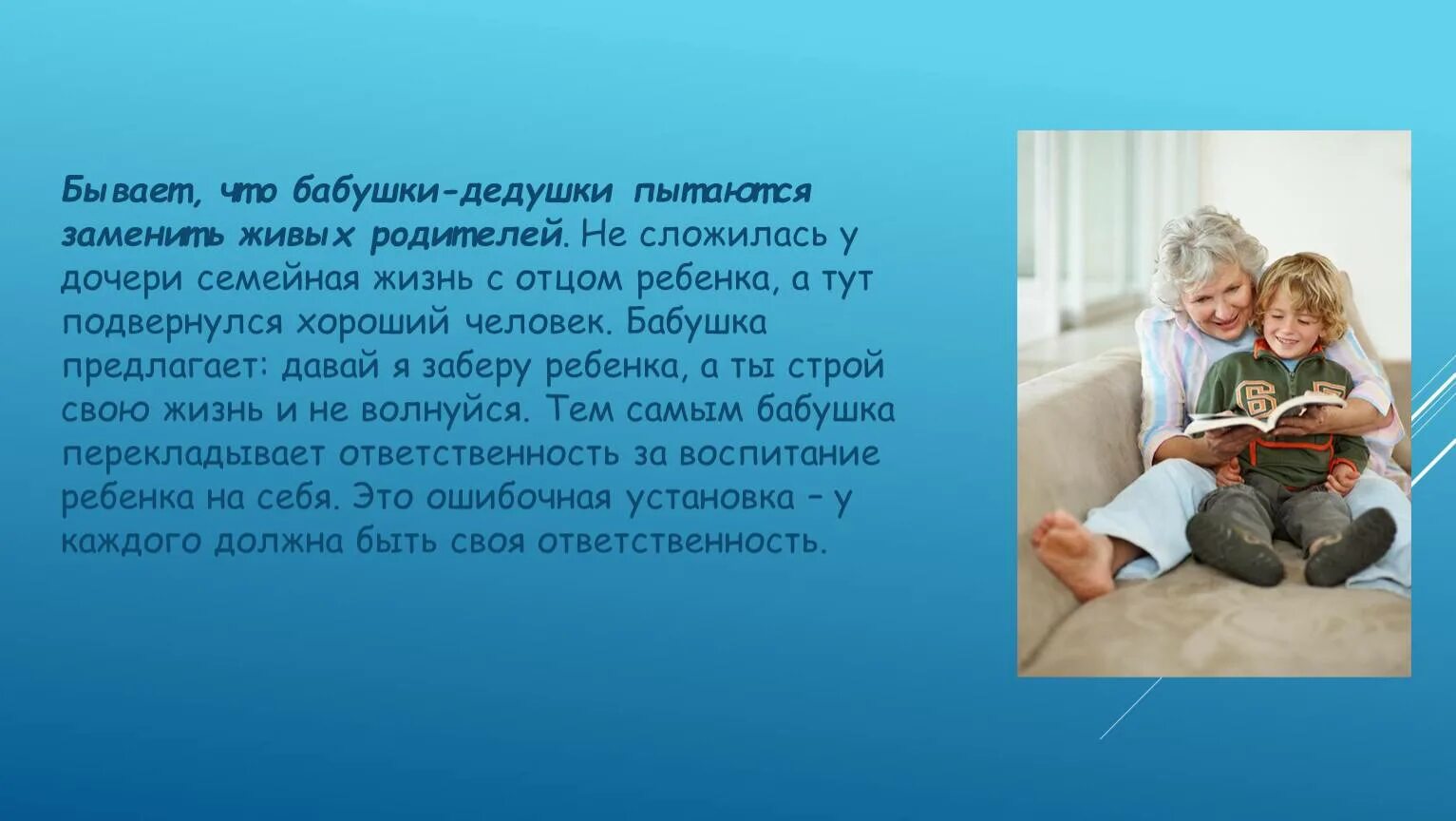 Бывает, что бабушки-дедушки пытаются заменить живых родителей. Не сложилась у дочери семейная жизнь с отцом ребенка, а тут подвернулся хороший человек. Бабушка предлагает: давай я заберу ребенка, а ты строй свою жизнь и не волнуйся. Тем самым бабушка перекладывает ответственность за воспитание ребенка на себя. Это ошибочная установка – у каждого должна быть своя ответственность.